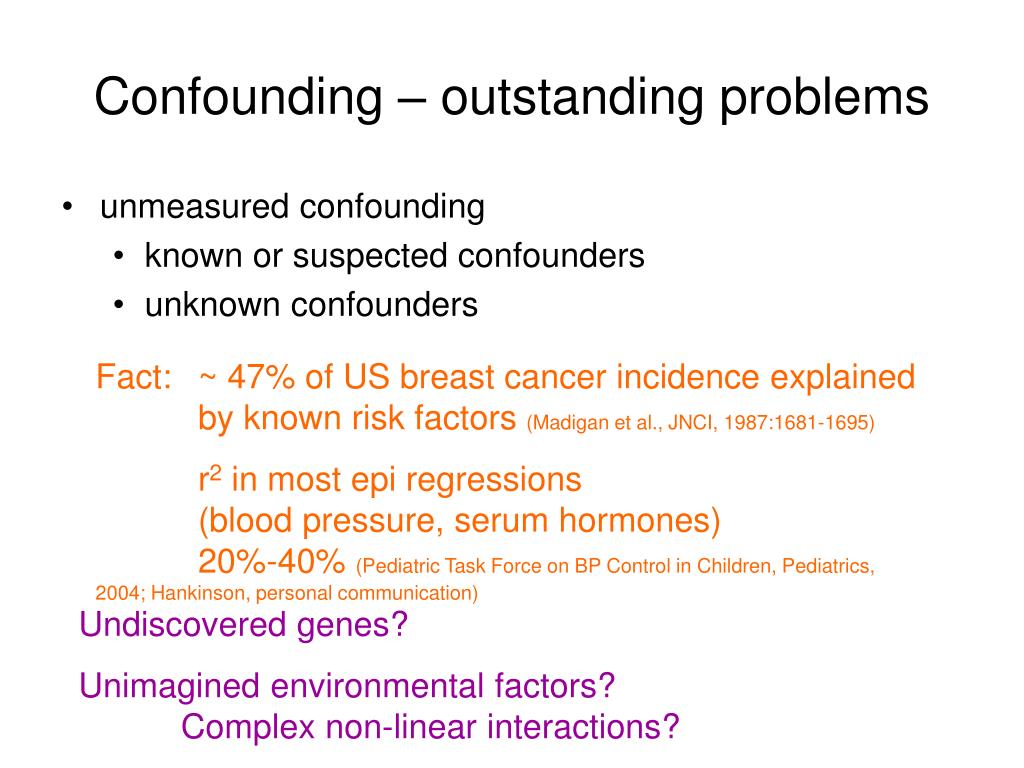 Confounding – outstanding problems

• unmeasured confounding
  • known or suspected confounders
  • unknown confounders

Fact: ~ 47% of US breast cancer incidence explained by known risk factors (Madigan et al., JNCI, 1987:1681-1695)

$r^2$ in most epi regressions
(blood pressure, serum hormones)
20%-40% (Pediatric Task Force on BP Control in Children, Pediatrics, 2004; Hankinson, personal communication)

Undiscovered genes?

Unimagined environmental factors?
Complex non-linear interactions?